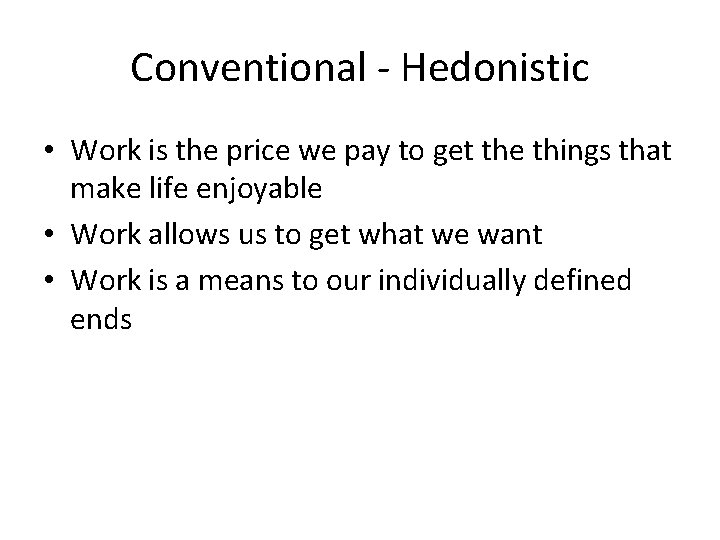 Conventional - Hedonistic

• Work is the price we pay to get the things that make life enjoyable
• Work allows us to get what we want
• Work is a means to our individually defined ends